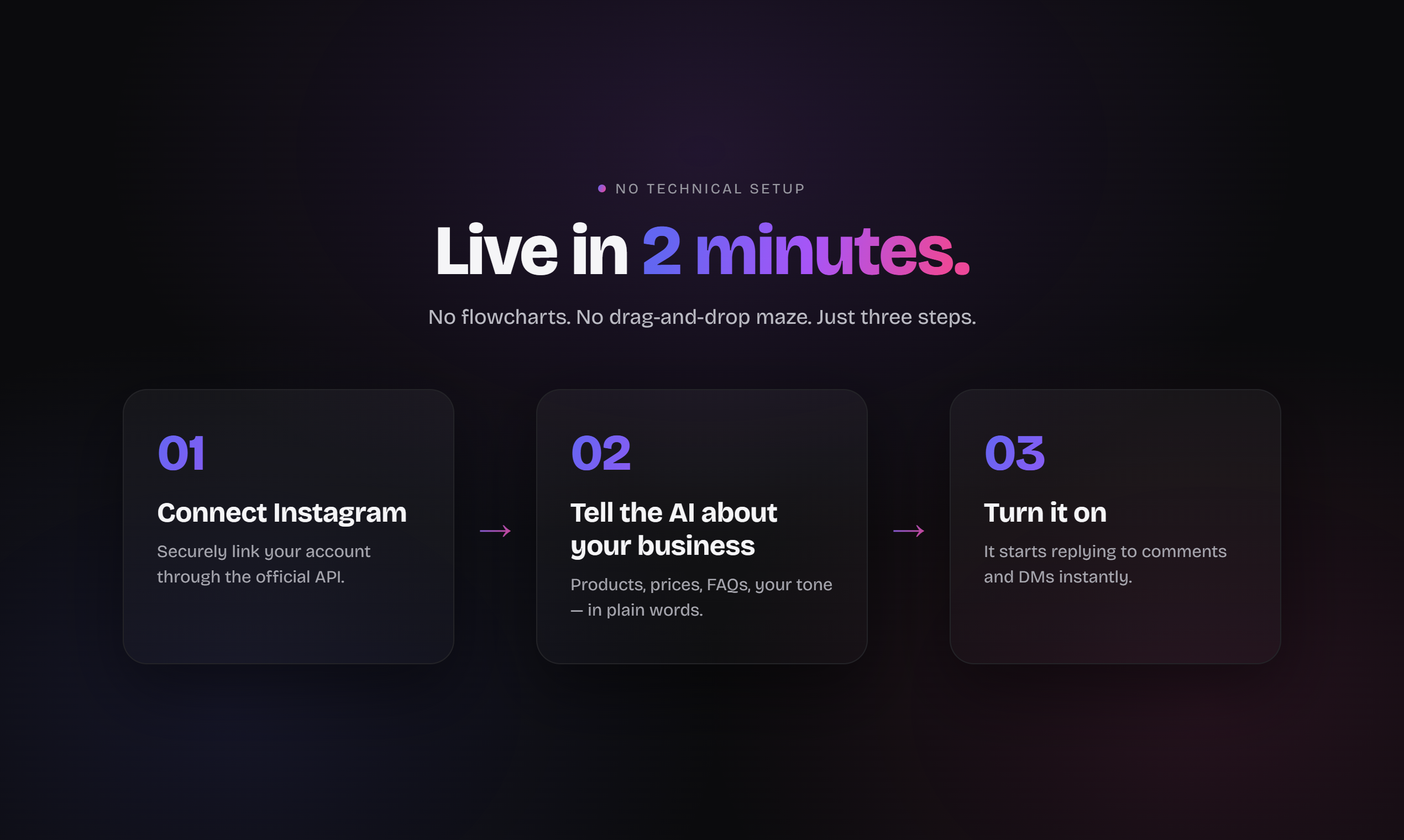 NO TECHNICAL SETUP

Live in 2 minutes.

No flowcharts. No drag-and-drop maze. Just three steps.

01

Connect Instagram

Securely link your account through the official API.

→

02

Tell the AI about your business

Products, prices, FAQs, your tone — in plain words.

→

03

Turn it on

It starts replying to comments and DMs instantly.